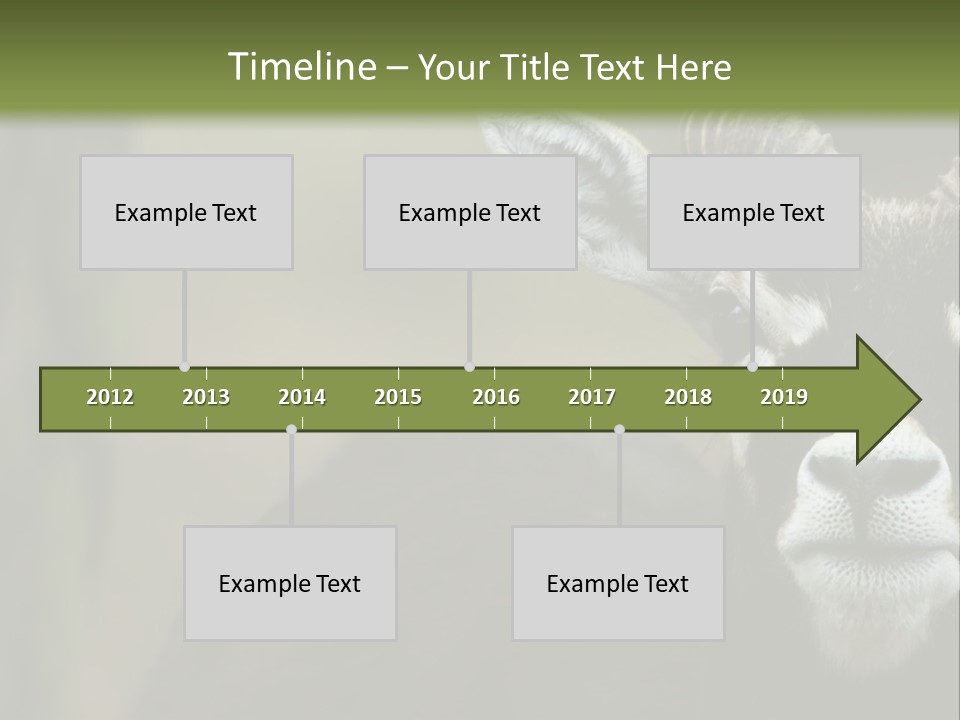 Timeline – Your Title Text Here

Example Text

Example Text

Example Text

2012 2013 2014 2015 2016 2017 2018 2019

Example Text

Example Text